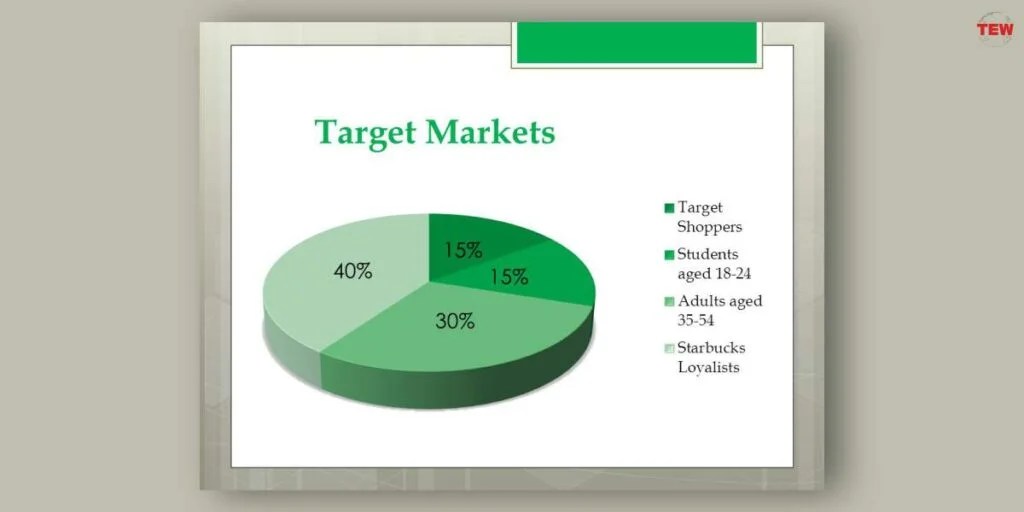 TEW

Target Markets

15%
15%
30%
40%

Target Shoppers
Students aged 18-24
Adults aged 35-54
Starbucks Loyalists